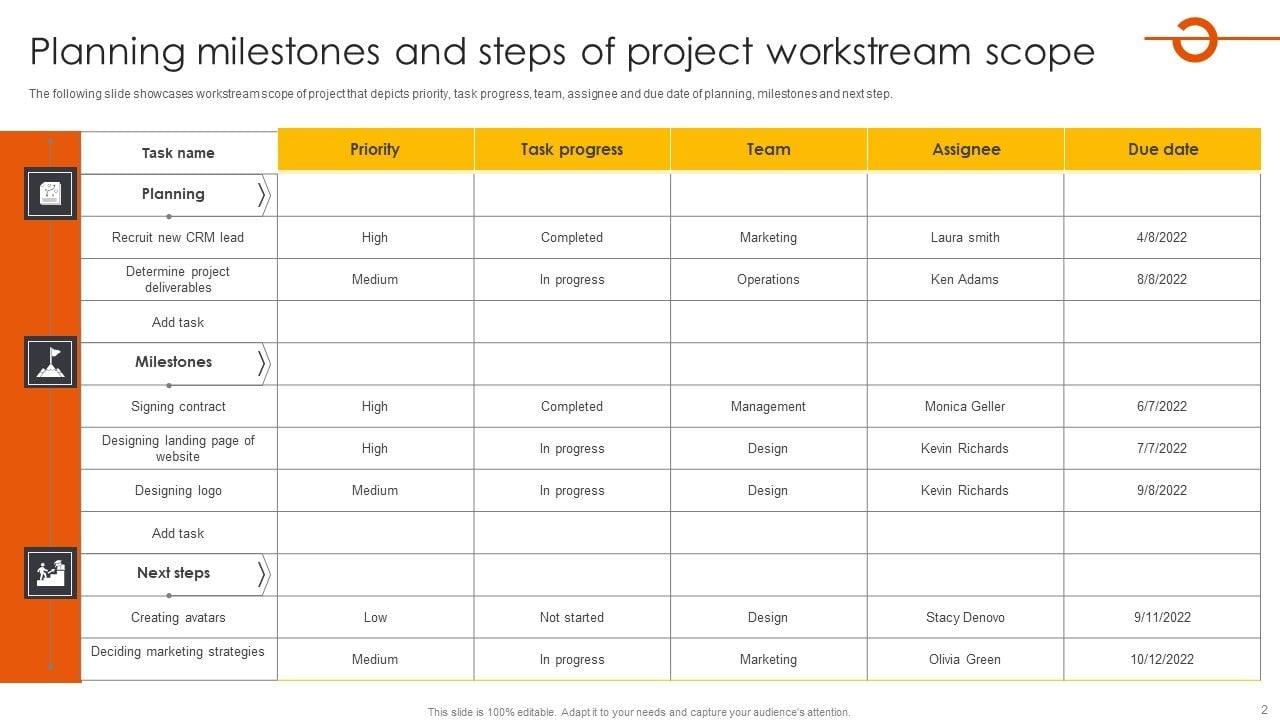 Planning milestones and steps of project workstream scope

The following slide showcases workstream scope of project that depicts priority, task progress, team, assignee and due date of planning, milestones and next step.

| Task name | Priority | Task progress | Team | Assignee | Due date |
|---|---|---|---|---|---|
| Planning | | | | | |
| Recruit new CRM lead | High | Completed | Marketing | Laura smith | 4/8/2022 |
| Determine project deliverables | Medium | In progress | Operations | Ken Adams | 8/8/2022 |
| Add task | | | | | |
| Milestones | | | | | |
| Signing contract | High | Completed | Management | Monica Geller | 6/7/2022 |
| Designing landing page of website | High | In progress | Design | Kevin Richards | 7/7/2022 |
| Designing logo | Medium | In progress | Design | Kevin Richards | 9/8/2022 |
| Add task | | | | | |
| Next steps | | | | | |
| Creating avatars | Low | Not started | Design | Stacy Denovo | 9/11/2022 |
| Deciding marketing strategies | Medium | In progress | Marketing | Olivia Green | 10/12/2022 |

This slide is 100% editable. Adapt it to your needs and capture your audience's attention.

2